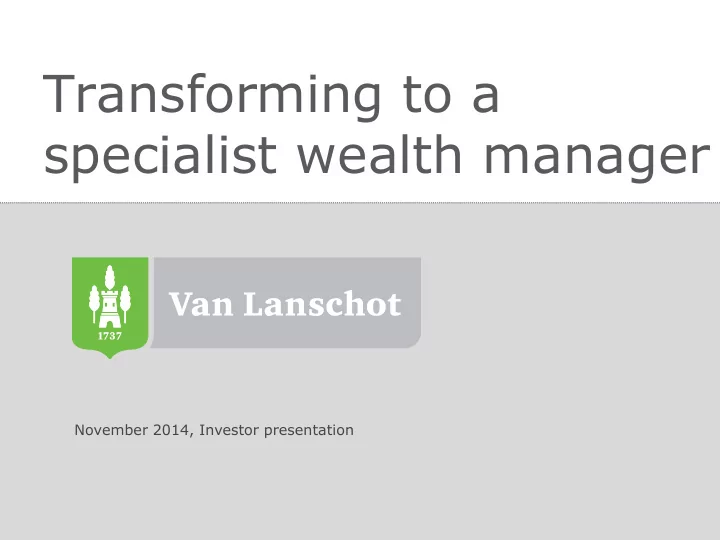 Transforming to a specialist wealth manager

1737

Van Lanschot

November 2014, Investor presentation